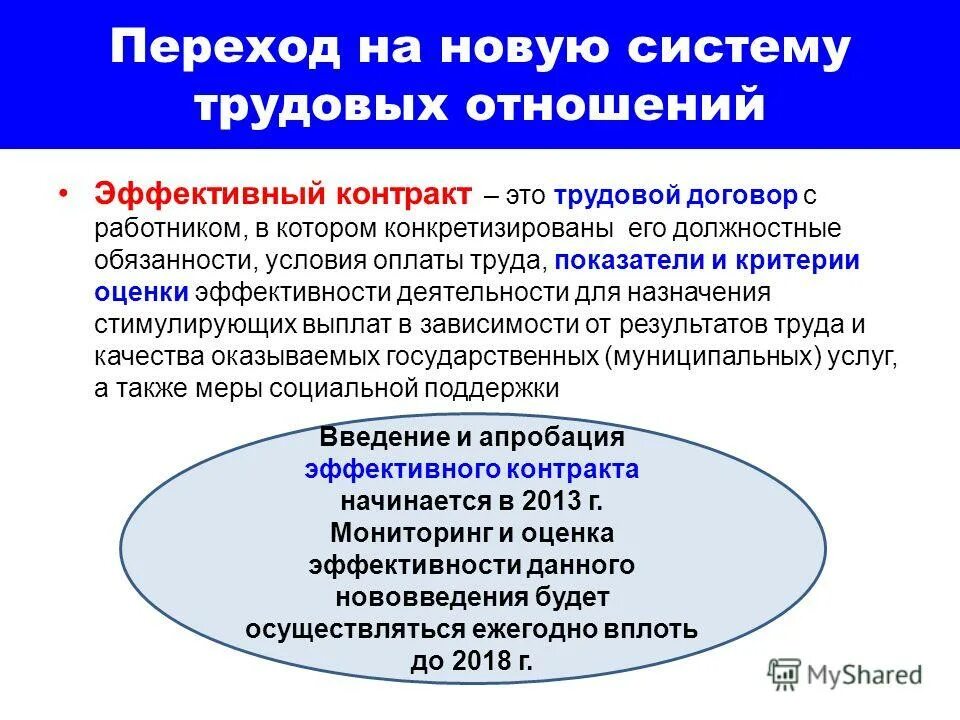 Переход на новую систему трудовых отношений

• Эффективный контракт – это трудовой договор с работником, в котором конкретизированы его должностные обязанности, условия оплаты труда, показатели и критерии оценки эффективности деятельности для назначения стимулирующих выплат в зависимости от результатов труда и качества оказываемых государственных (муниципальных) услуг, а также меры социальной поддержки

Введение и апробация эффективного контракта начинается в 2013 г. Мониторинг и оценка эффективности данного нововведения будет осуществляться ежегодно вплоть до 2018 г.

MyShared